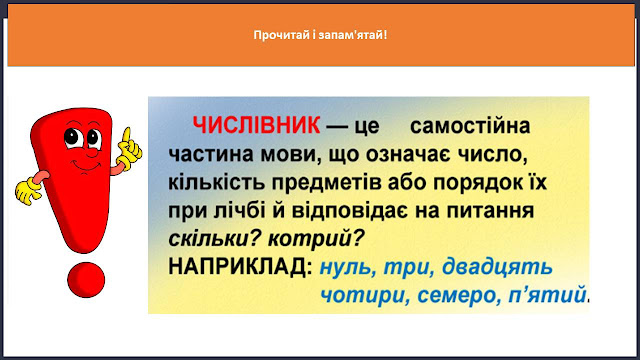 Прочитай і запам'ятай!

ЧИСЛІВНИК — це самостійна частина мови, що означає число, кількість предметів або порядок їх при лічбі й відповідає на питання скільки? котрий?
НАПРИКЛАД: нуль, три, двадцять чотири, семеро, п'ятий.